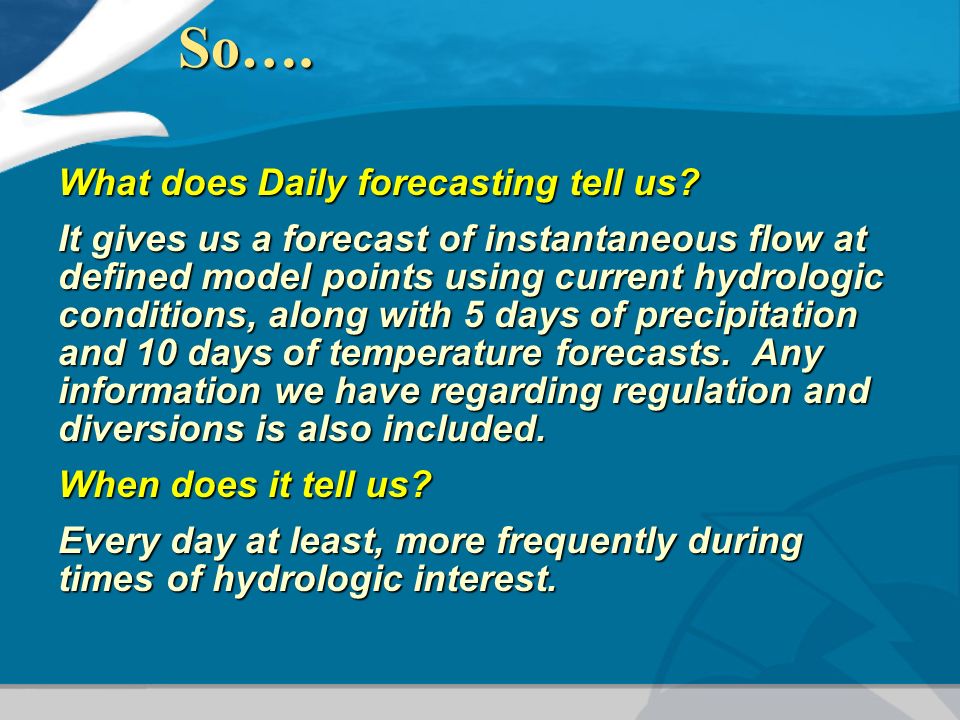 So….

What does Daily forecasting tell us?

It gives us a forecast of instantaneous flow at defined model points using current hydrologic conditions, along with 5 days of precipitation and 10 days of temperature forecasts. Any information we have regarding regulation and diversions is also included.

When does it tell us?

Every day at least, more frequently during times of hydrologic interest.